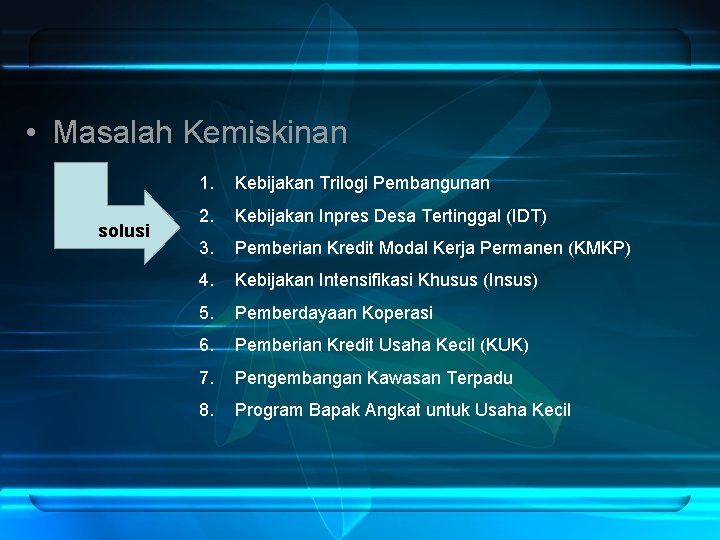 • Masalah Kemiskinan

solusi

1. Kebijakan Trilogi Pembangunan
2. Kebijakan Inpres Desa Tertinggal (IDT)
3. Pemberian Kredit Modal Kerja Permanen (KMKP)
4. Kebijakan Intensifikasi Khusus (Insus)
5. Pemberdayaan Koperasi
6. Pemberian Kredit Usaha Kecil (KUK)
7. Pengembangan Kawasan Terpadu
8. Program Bapak Angkat untuk Usaha Kecil